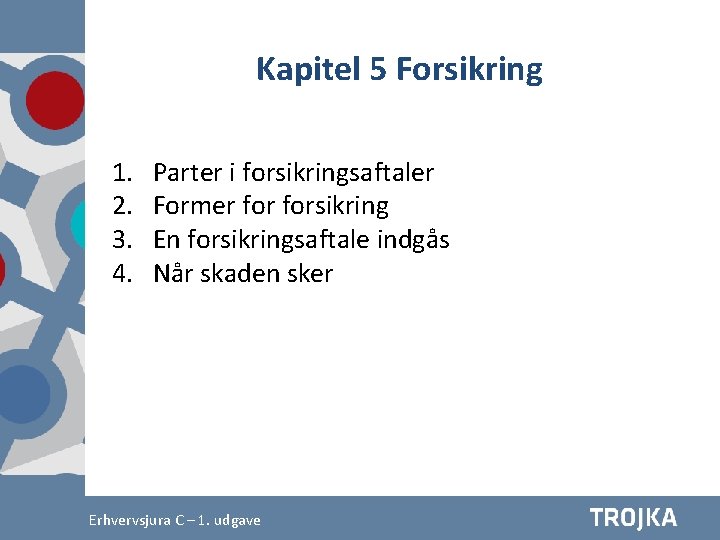 Kapitel 5 Forsikring

1. Parter i forsikringsaftaler
2. Former for forsikring
3. En forsikringsaftale indgås
4. Når skaden sker

Erhvervsjura C – 1. udgave

TROJKA